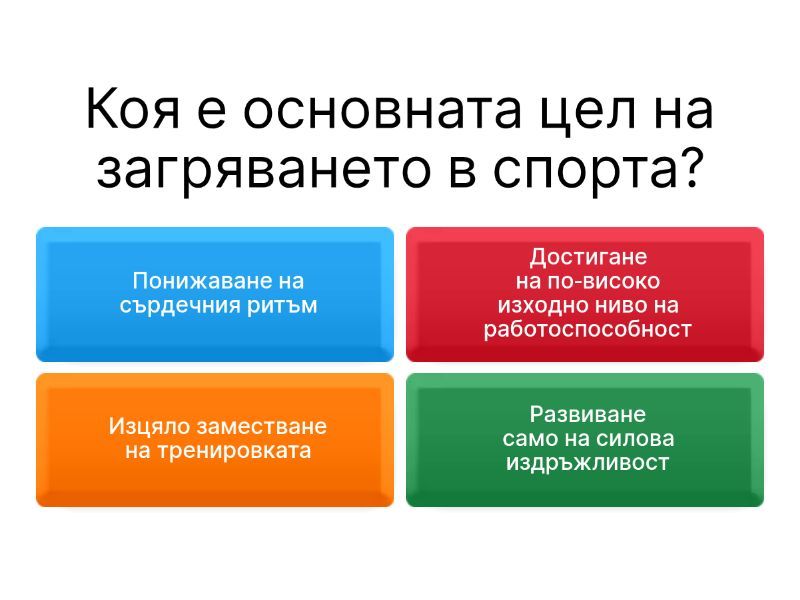 Коя е основната цел на загряването в спорта?

Понижаване на сърдечния ритъм

Достигане на по-високо изходно ниво на работоспособност

Изцяло заместване на тренировката

Развиване само на силова издръжливост